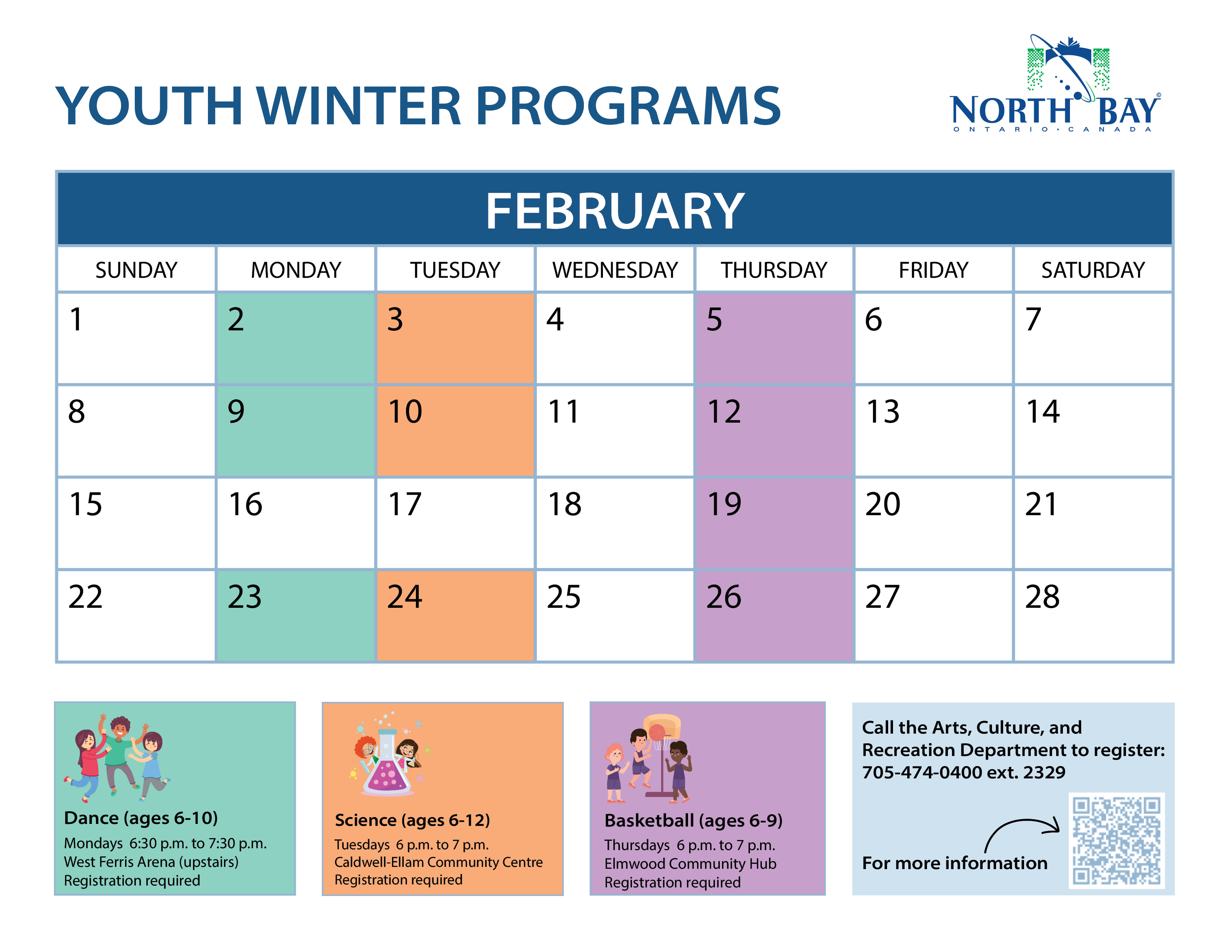 YOUTH WINTER PROGRAMS

NORTH BAY
ONTARIO • CANADA

FEBRUARY

| SUNDAY | MONDAY | TUESDAY | WEDNESDAY | THURSDAY | FRIDAY | SATURDAY |
|---|---|---|---|---|---|---|
| 1 | 2 | 3 | 4 | 5 | 6 | 7 |
| 8 | 9 | 10 | 11 | 12 | 13 | 14 |
| 15 | 16 | 17 | 18 | 19 | 20 | 21 |
| 22 | 23 | 24 | 25 | 26 | 27 | 28 |

Dance (ages 6-10)
Mondays 6:30 p.m. to 7:30 p.m.
West Ferris Arena (upstairs)
Registration required

Science (ages 6-12)
Tuesdays 6 p.m. to 7 p.m.
Caldwell-Ellam Community Centre
Registration required

Basketball (ages 6-9)
Thursdays 6 p.m. to 7 p.m.
Elmwood Community Hub
Registration required

Call the Arts, Culture, and Recreation Department to register:
705-474-0400 ext. 2329

For more information